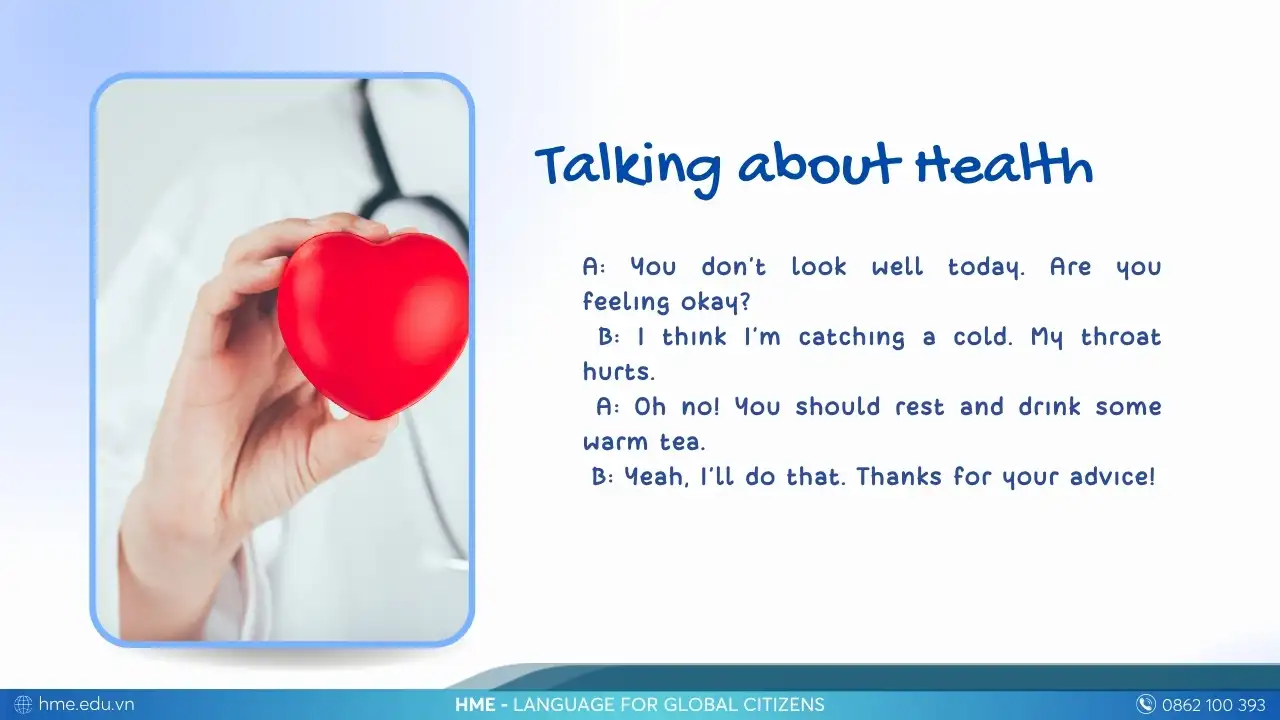 Talking about Health

A: You don't look well today. Are you feeling okay?

B: I think I'm catching a cold. My throat hurts.

A: Oh no! You should rest and drink some warm tea.

B: Yeah, I'll do that. Thanks for your advice!

hme.edu.vn

HME - LANGUAGE FOR GLOBAL CITIZENS

0862 100 393